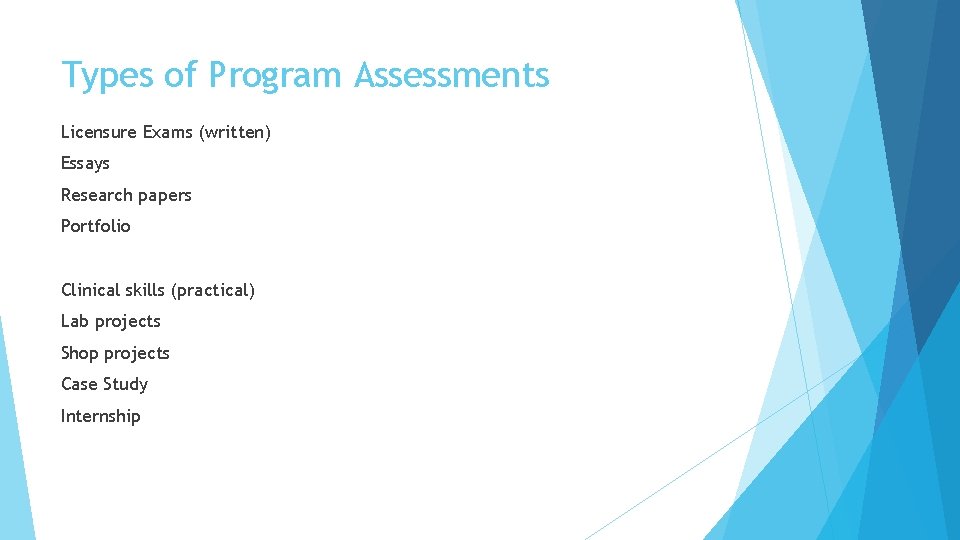 Types of Program Assessments

Licensure Exams (written)

Essays

Research papers

Portfolio

Clinical skills (practical)

Lab projects

Shop projects

Case Study

Internship